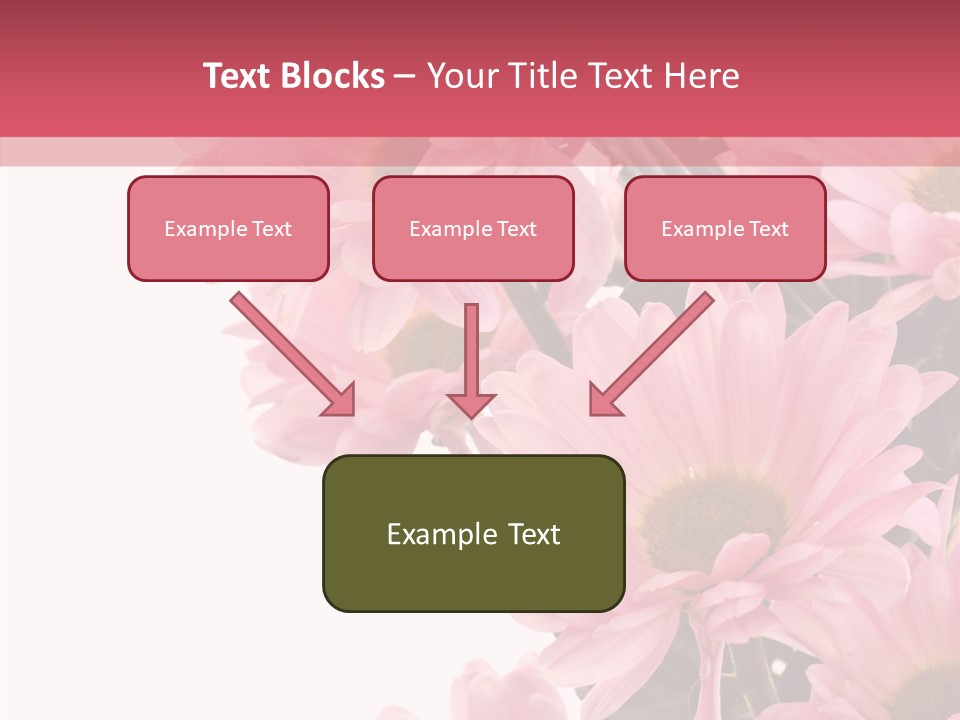 Text Blocks – Your Title Text Here

Example Text

Example Text

Example Text

Example Text